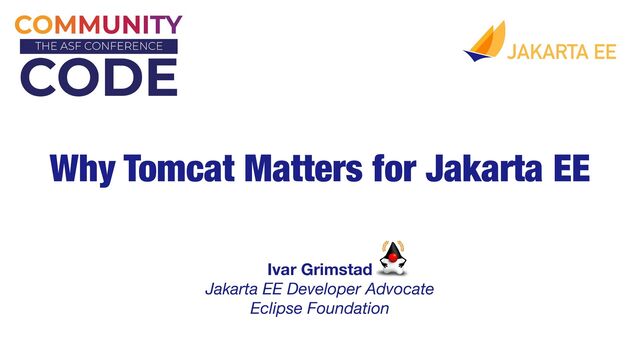 COMMUNITY
THE ASF CONFERENCE
CODE

JAKARTA EE

Why Tomcat Matters for Jakarta EE

Ivar Grimstad
Jakarta EE Developer Advocate
Eclipse Foundation